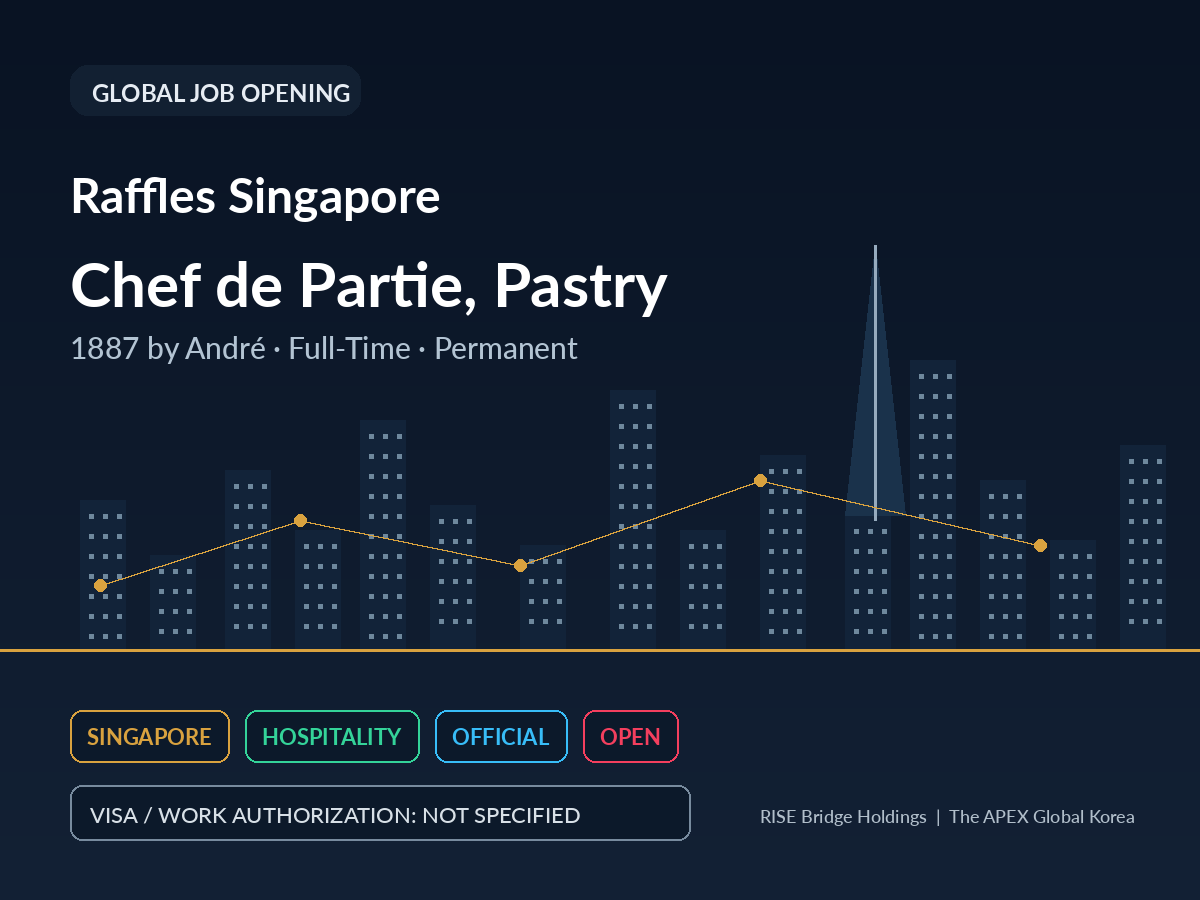 GLOBAL JOB OPENING

Raffles Singapore

Chef de Partie, Pastry

1887 by André · Full-Time · Permanent

SINGAPORE

HOSPITALITY

OFFICIAL

OPEN

VISA / WORK AUTHORIZATION: NOT SPECIFIED

RISE Bridge Holdings | The APEX Global Korea